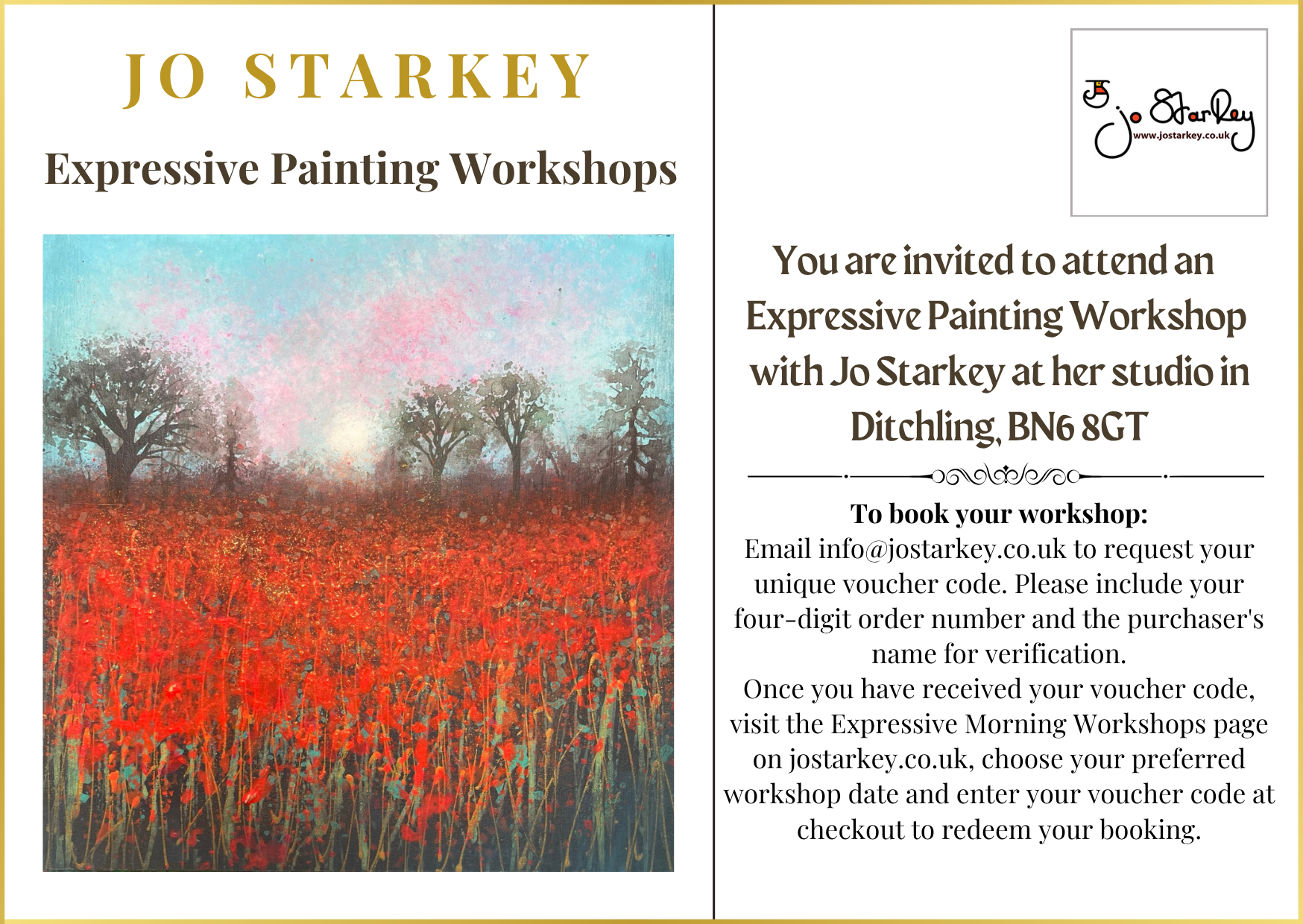 JO STARKEY

Expressive Painting Workshops

JS Jo Starkey
www.jostarkey.co.uk

You are invited to attend an Expressive Painting Workshop with Jo Starkey at her studio in Ditchling, BN6 8GT

To book your workshop:
Email info@jostarkey.co.uk to request your unique voucher code. Please include your four-digit order number and the purchaser's name for verification.
Once you have received your voucher code, visit the Expressive Morning Workshops page on jostarkey.co.uk, choose your preferred workshop date and enter your voucher code at checkout to redeem your booking.